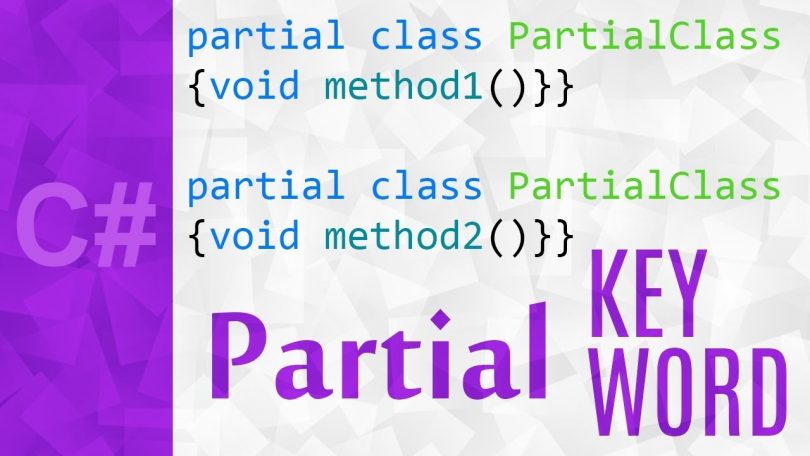 C#

partial class PartialClass
{void method1()}}

partial class PartialClass
{void method2()}}

Partial KEY WORD